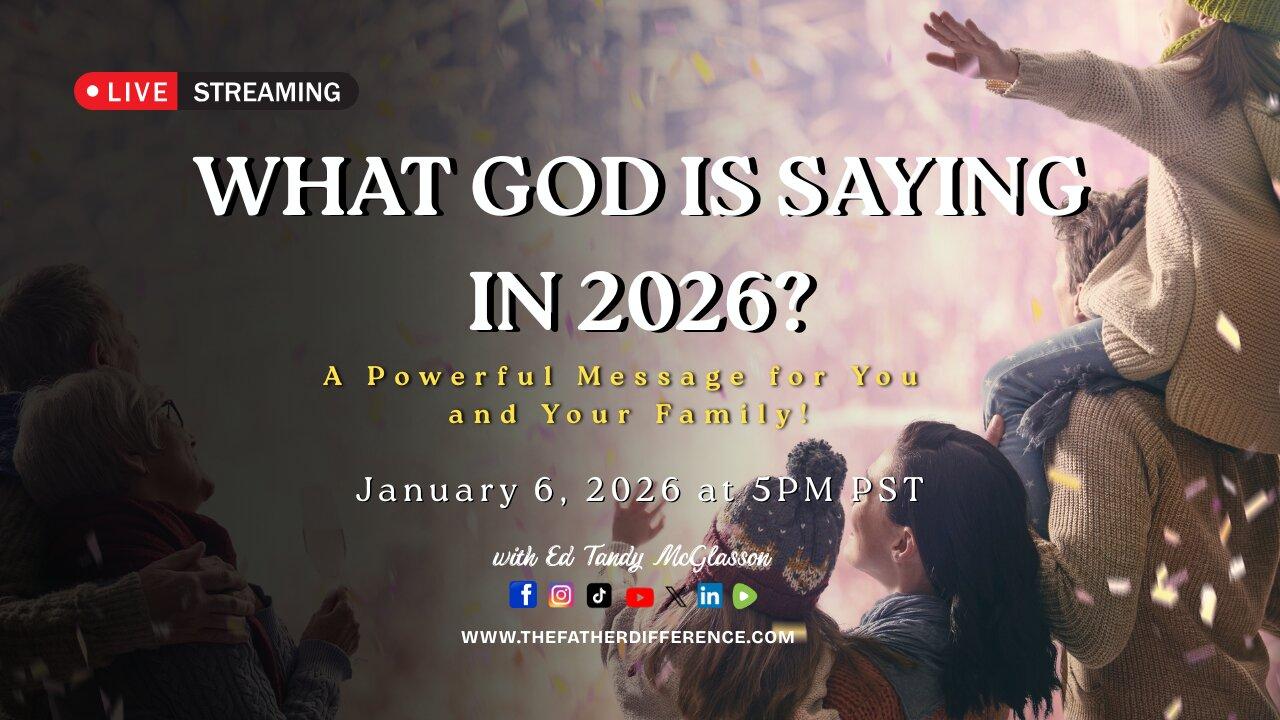 LIVE STREAMING

WHAT GOD IS SAYING IN 2026?

A Powerful Message for You and Your Family!

January 6, 2026 at 5PM PST

with Ed Tandy McGlasson

WWW.THEFATHERDIFFERENCE.COM